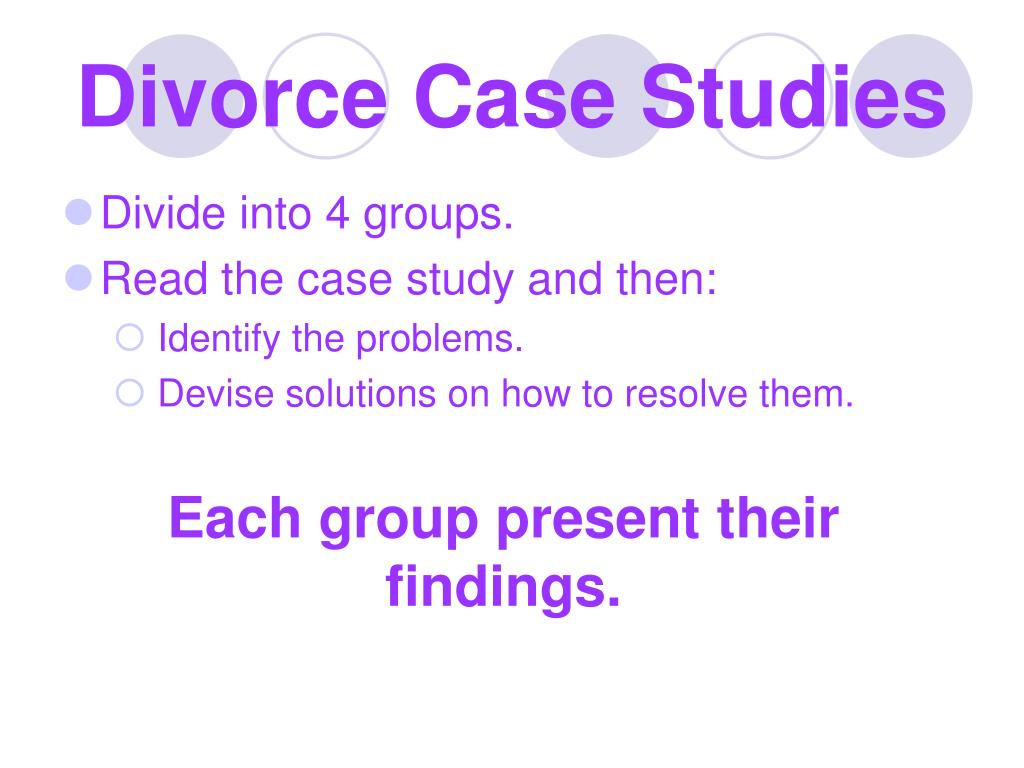 Divorce Case Studies

- Divide into 4 groups.
- Read the case study and then:
  - Identify the problems.
  - Devise solutions on how to resolve them.

Each group present their findings.